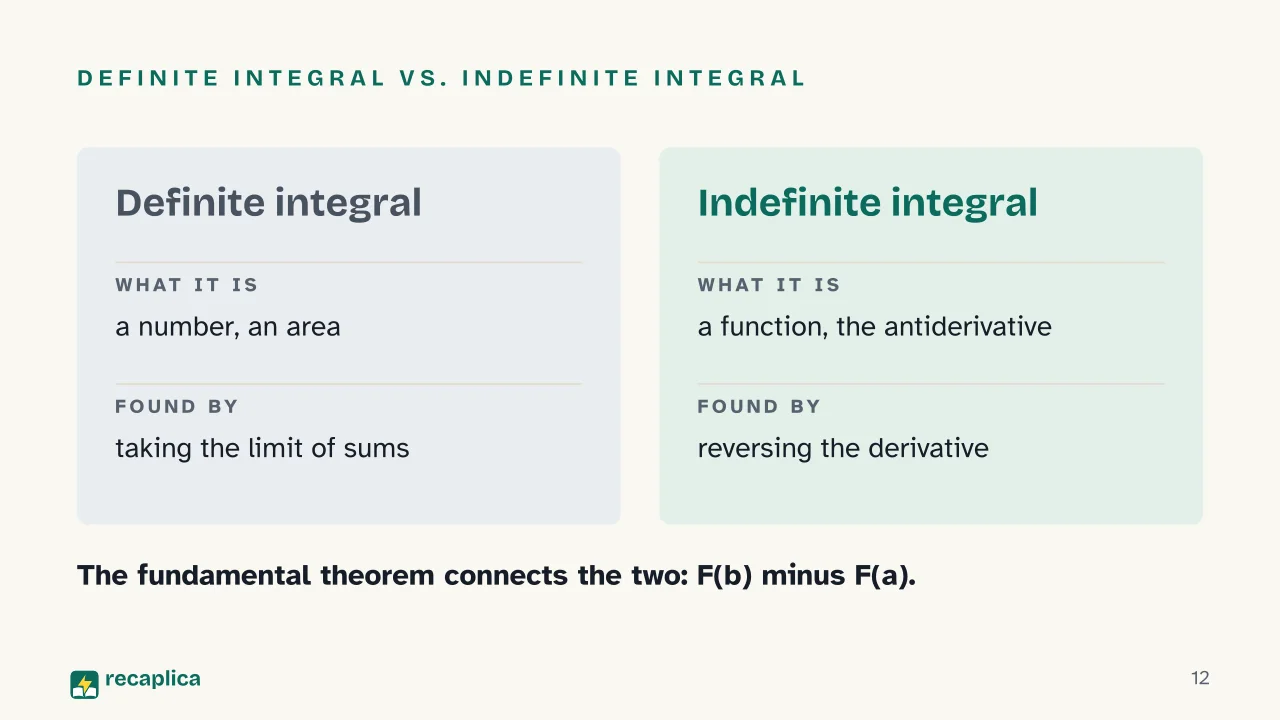 DEFINITE INTEGRAL VS. INDEFINITE INTEGRAL

Definite integral

WHAT IT IS

a number, an area

FOUND BY

taking the limit of sums

Indefinite integral

WHAT IT IS

a function, the antiderivative

FOUND BY

reversing the derivative

The fundamental theorem connects the two: F(b) minus F(a).

recaplica

12